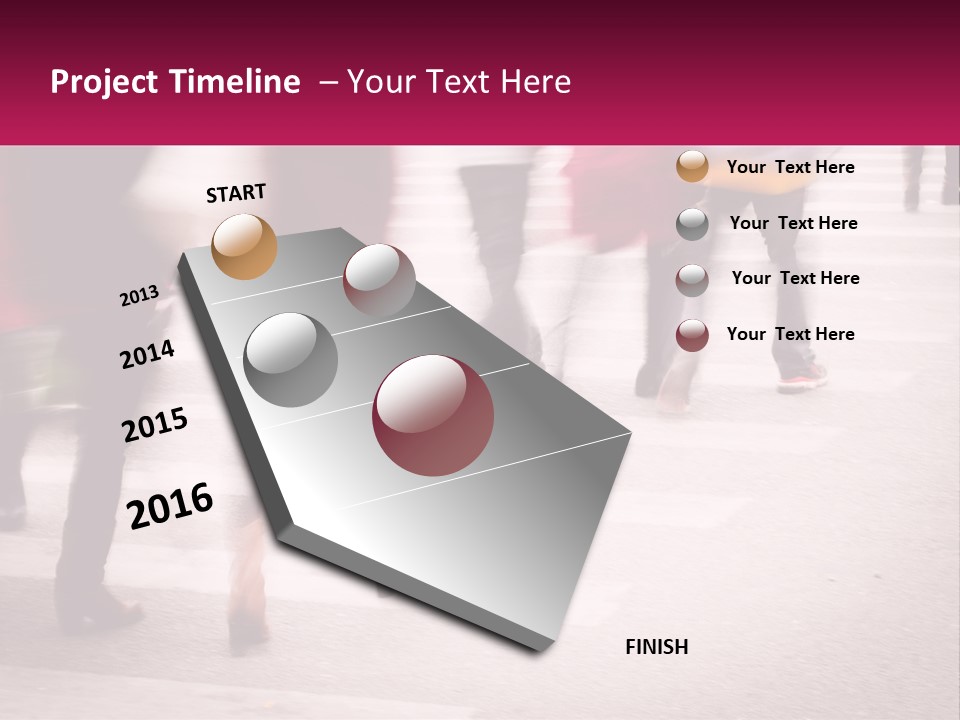 Project Timeline – Your Text Here

START

2013

2014

2015

2016

FINISH

Your Text Here

Your Text Here

Your Text Here

Your Text Here